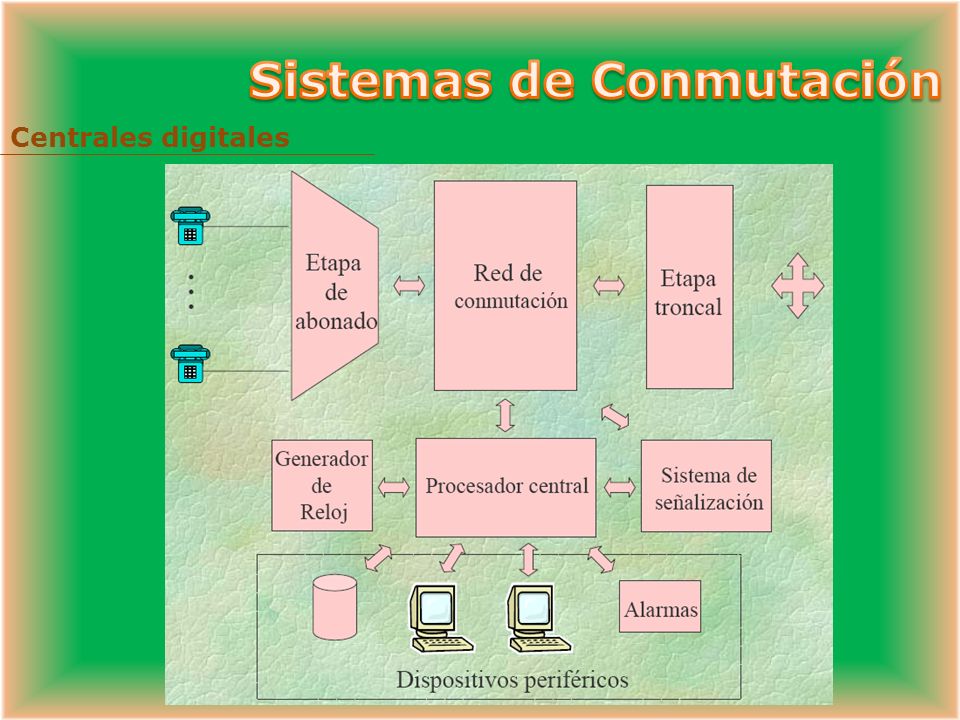 Sistemas de Conmutación

Centrales digitales

Etapa de abonado

Red de conmutación

Etapa troncal

Generador de Reloj

Procesador central

Sistema de señalización

Alarmas

Dispositivos periféricos